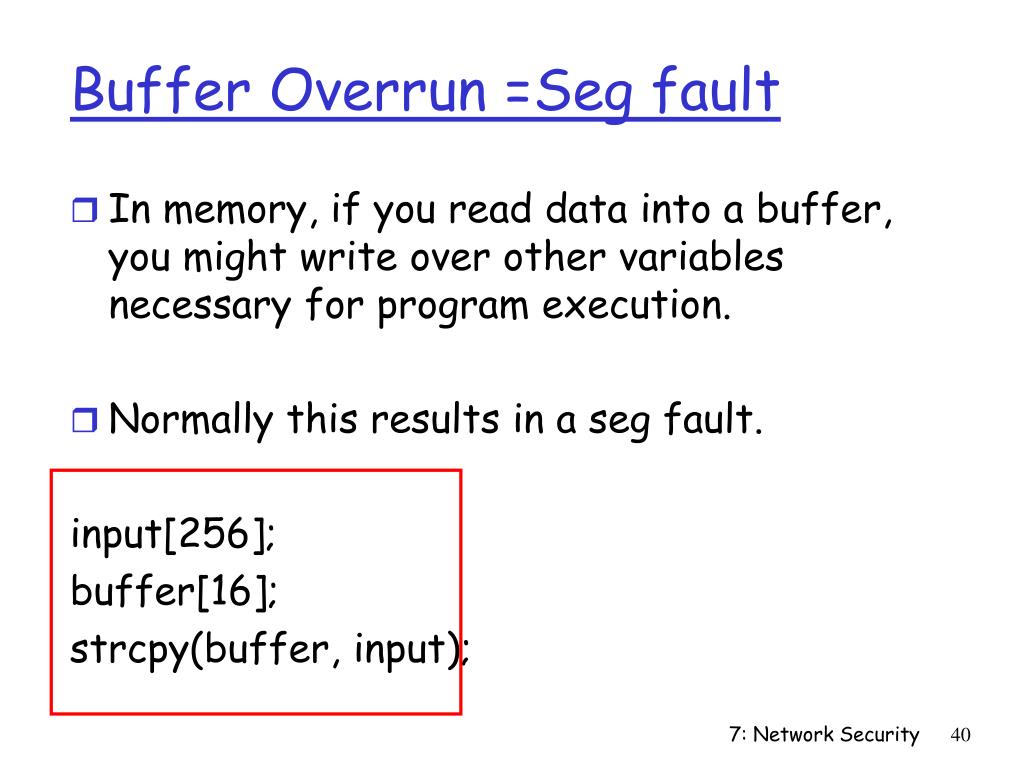 Buffer Overrun =Seg fault

In memory, if you read data into a buffer, you might write over other variables necessary for program execution.

Normally this results in a seg fault.

input[256];
buffer[16];
strcpy(buffer, input);

7: Network Security 40